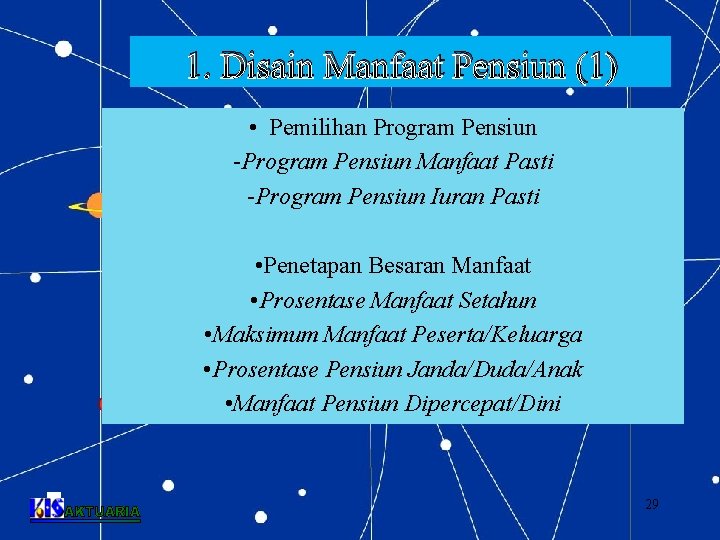 1. Disain Manfaat Pensiun (1)

• Pemilihan Program Pensiun

-Program Pensiun Manfaat Pasti

-Program Pensiun Iuran Pasti

•Penetapan Besaran Manfaat

•Prosentase Manfaat Setahun

•Maksimum Manfaat Peserta/Keluarga

•Prosentase Pensiun Janda/Duda/Anak

•Manfaat Pensiun Dipercepat/Dini

KIS AKTUARIA

29